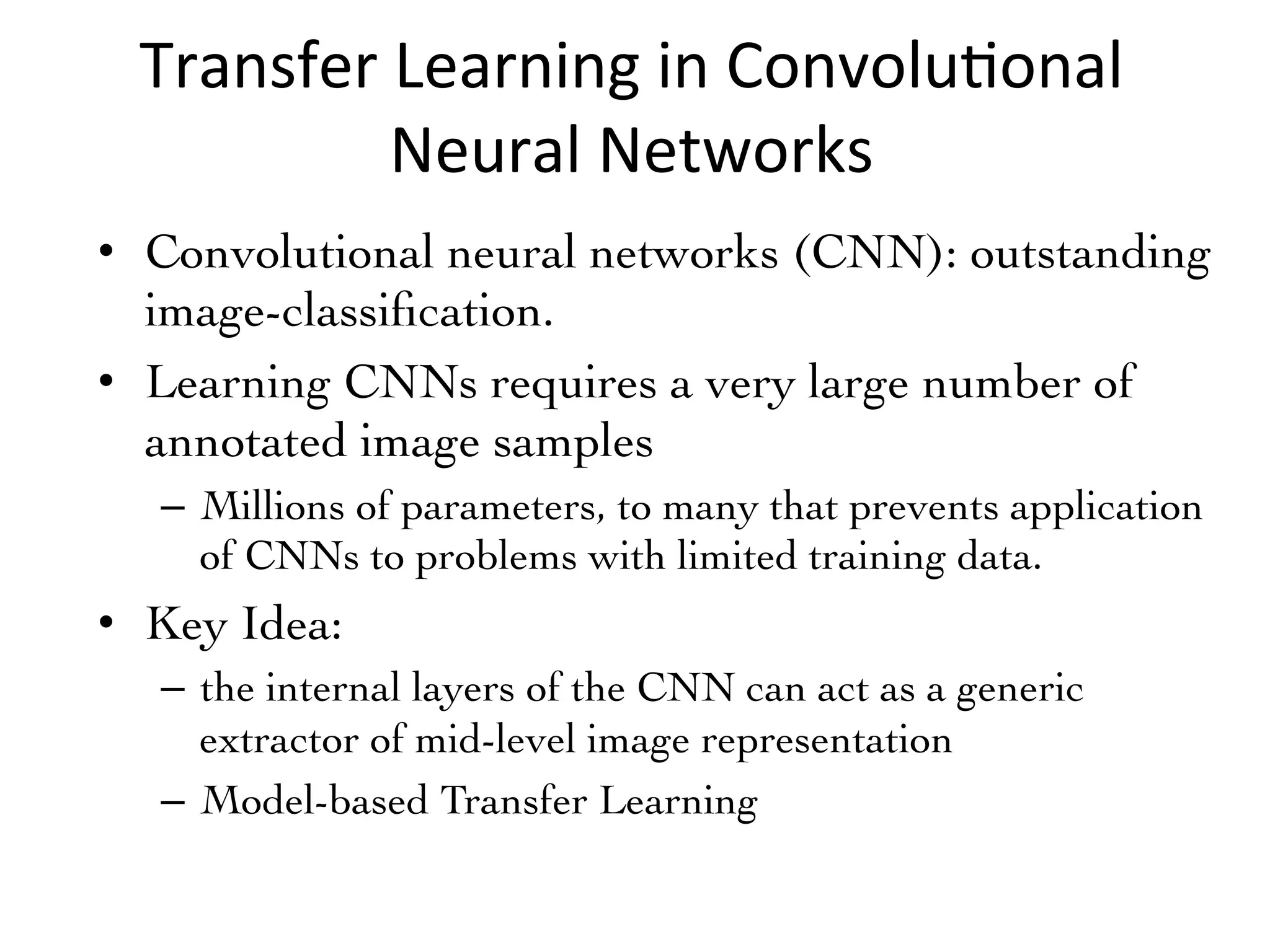 Transfer Learning in Convolutional Neural Networks

• Convolutional neural networks (CNN): outstanding image-classification.
• Learning CNNs requires a very large number of annotated image samples
– Millions of parameters, to many that prevents application of CNNs to problems with limited training data.
• Key Idea:
– the internal layers of the CNN can act as a generic extractor of mid-level image representation
– Model-based Transfer Learning